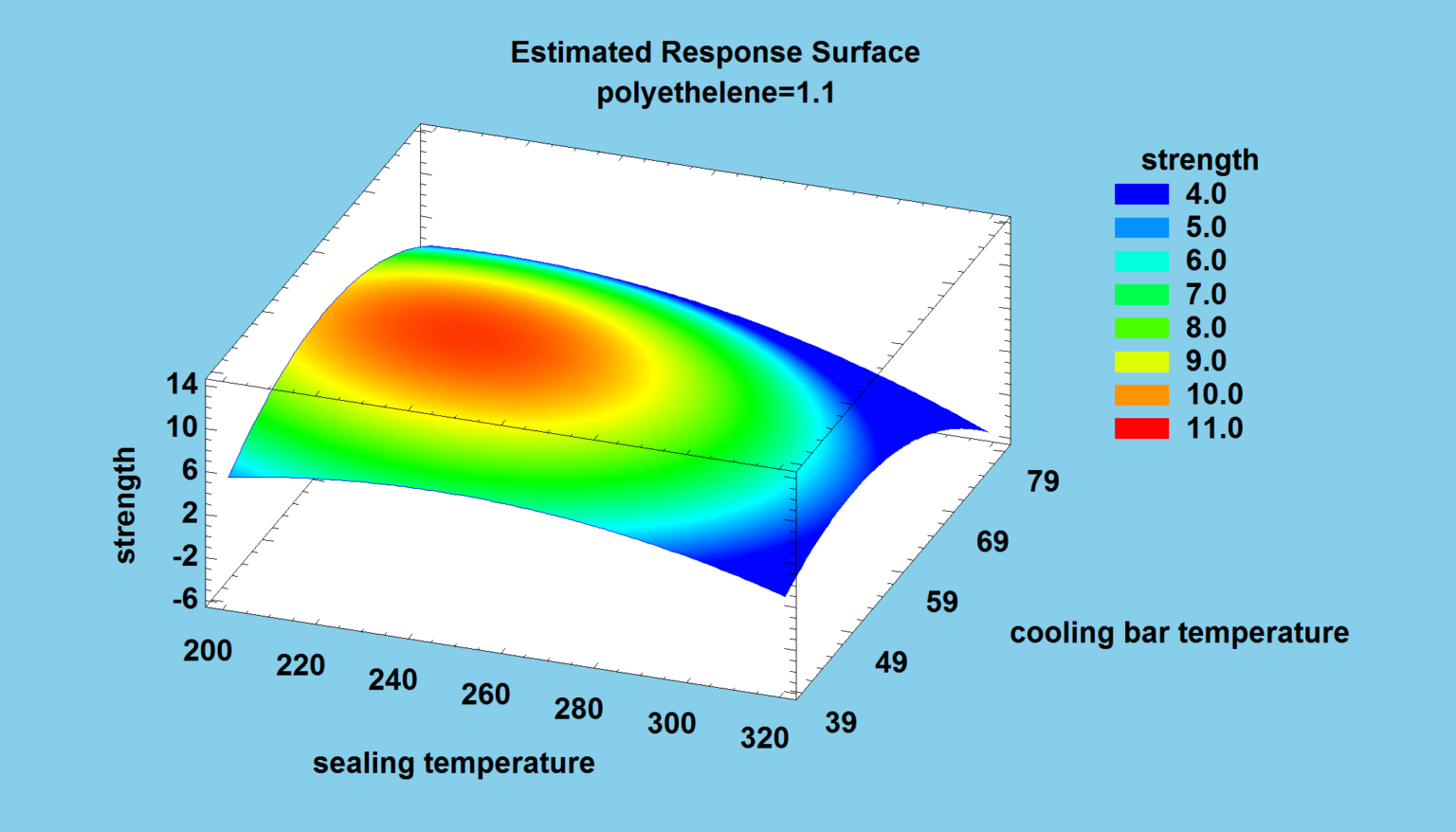 Estimated Response Surface
polyethelene=1.1

strength
4.0
5.0
6.0
7.0
8.0
9.0
10.0
11.0

strength
14
10
6
2
-2
-6

200
220
240
260
280
300
320
sealing temperature

39
49
59
69
79
cooling bar temperature